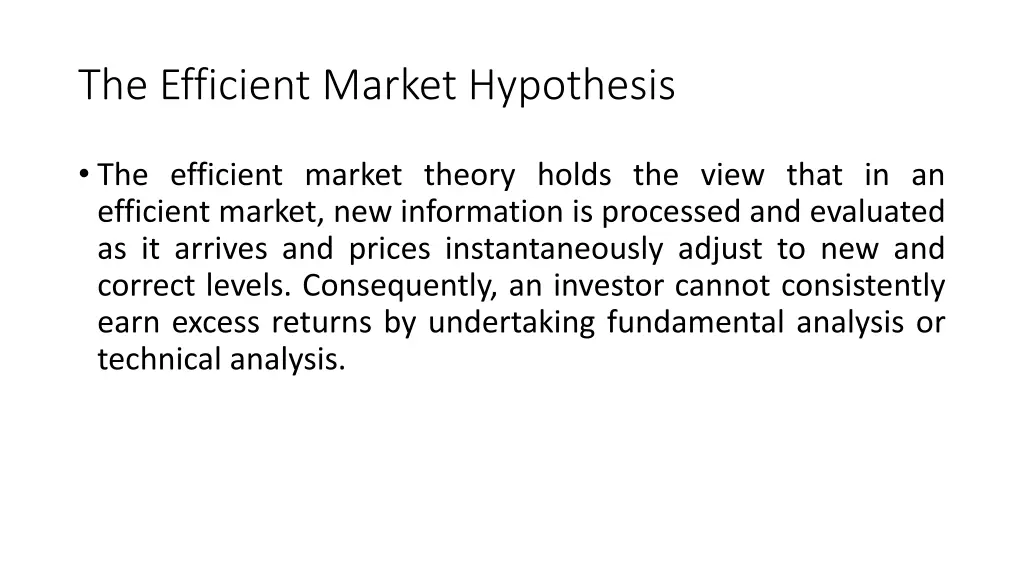 The Efficient Market Hypothesis

• The efficient market theory holds the view that in an efficient market, new information is processed and evaluated as it arrives and prices instantaneously adjust to new and correct levels. Consequently, an investor cannot consistently earn excess returns by undertaking fundamental analysis or technical analysis.